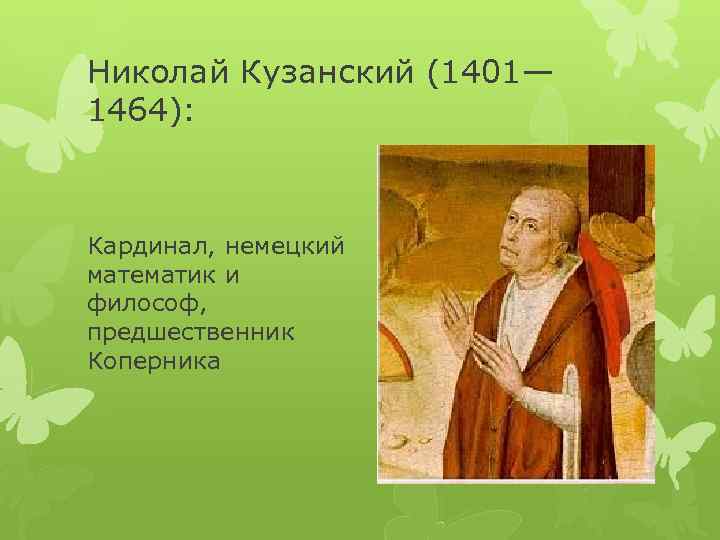 Николай Кузанский (1401—1464):

Кардинал, немецкий математик и философ, предшественник Коперника